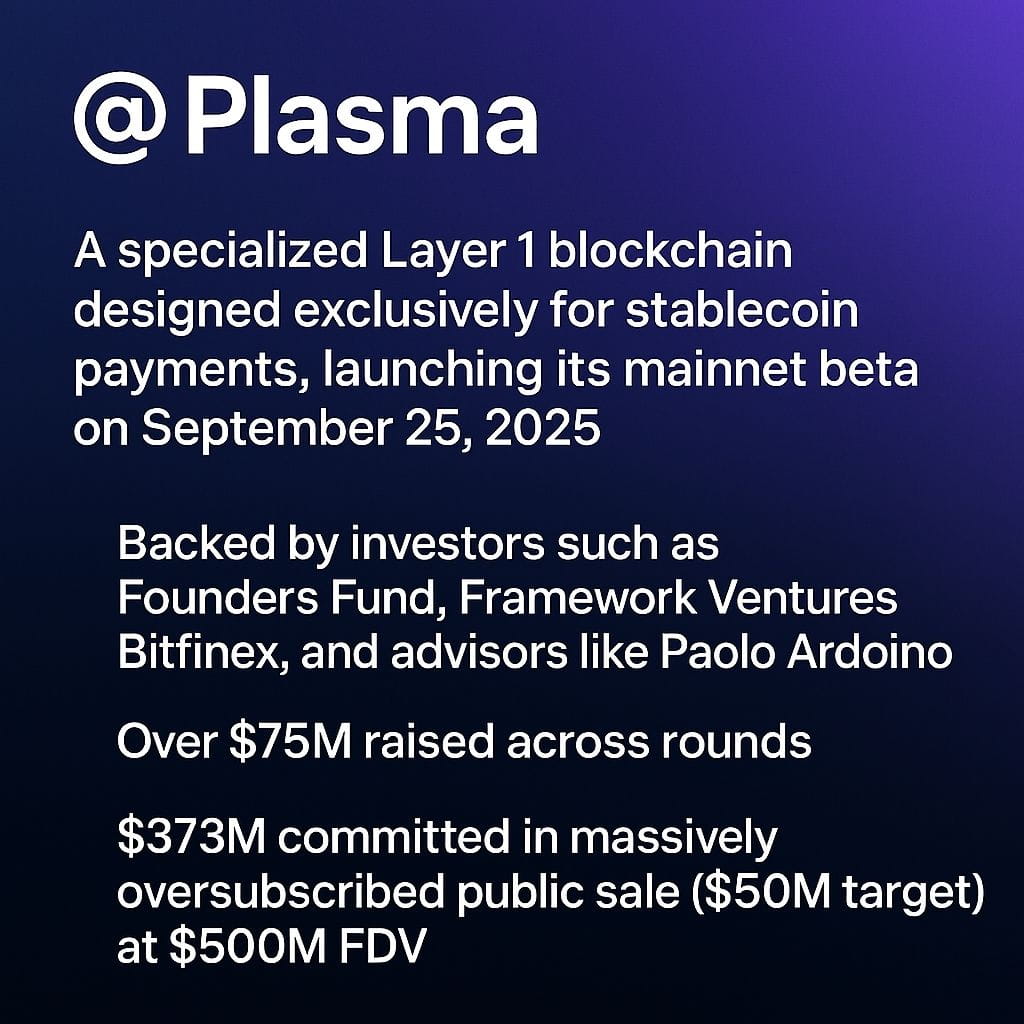 @Plasma

A specialized Layer 1 blockchain designed exclusively for stablecoin payments, launching its mainnet beta on September 25, 2025

Backed by investors such as Founders Fund, Framework Ventures Bitfinex, and advisors like Paolo Ardoino

Over \$75M raised across rounds

\$373M committed in massively oversubscribed public sale (\$50M target) at \$500M FDV